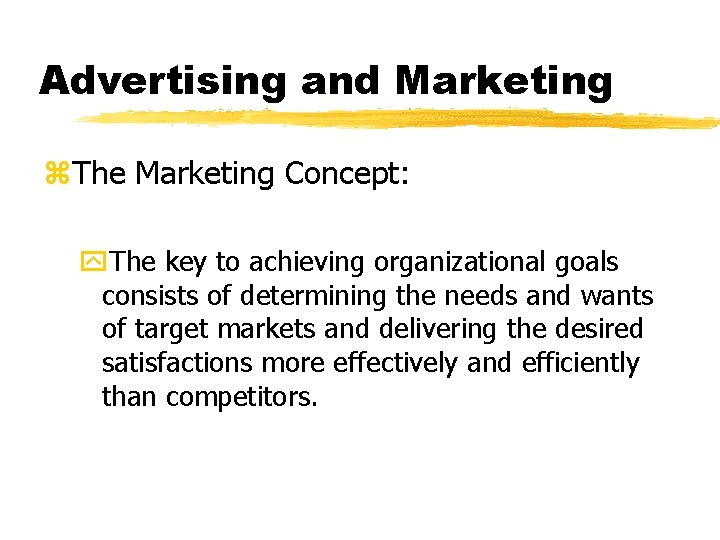 Advertising and Marketing

The Marketing Concept:

The key to achieving organizational goals consists of determining the needs and wants of target markets and delivering the desired satisfactions more effectively and efficiently than competitors.